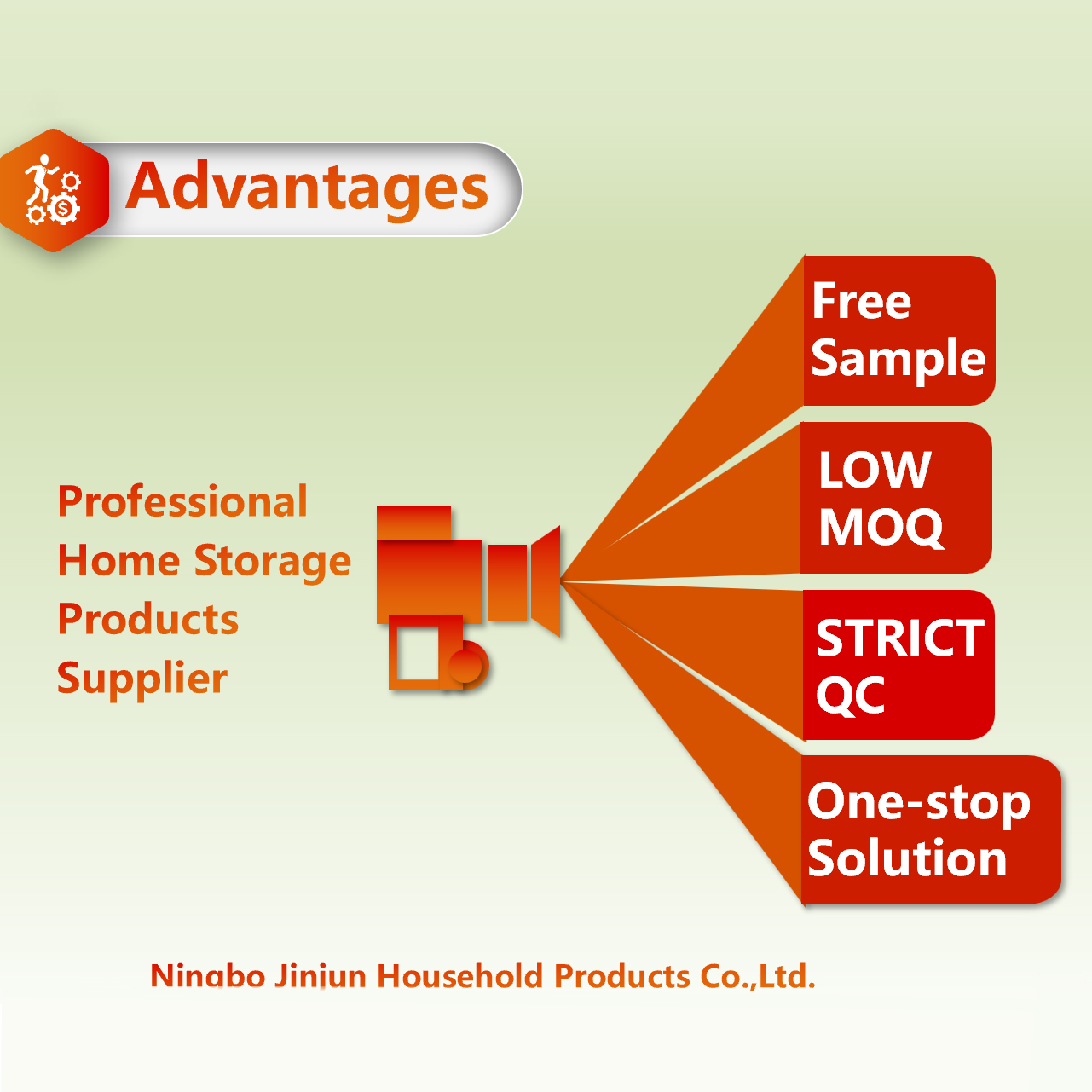 Advantages

Professional Home Storage Products Supplier

Free Sample

LOW MOQ

STRICT QC

One-stop Solution

Ningbo Jinjun Household Products Co.,Ltd.